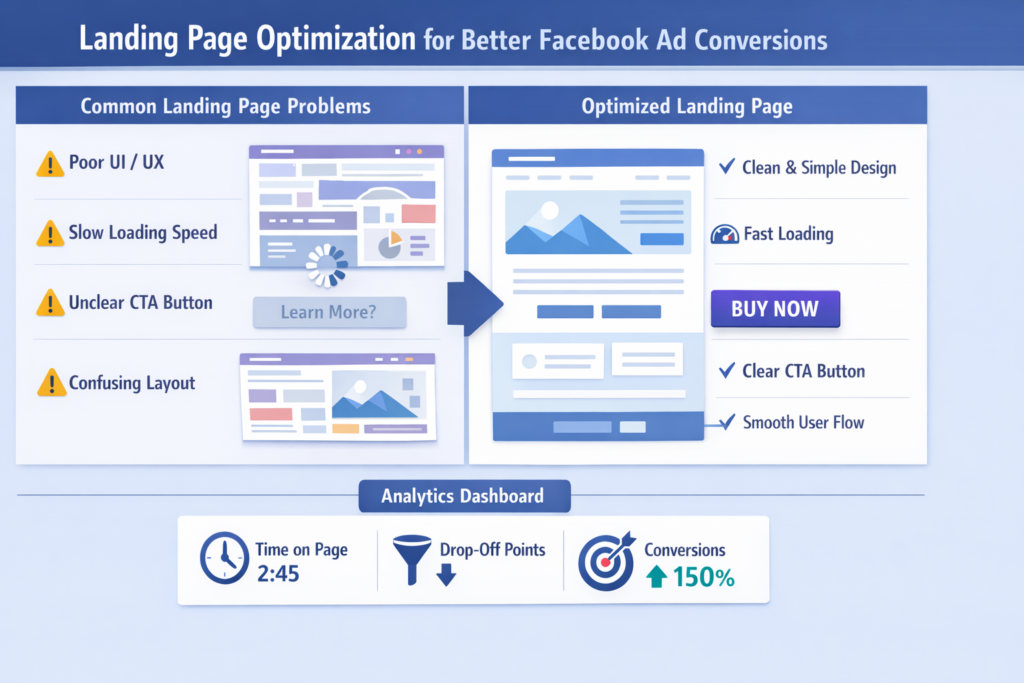 Landing Page Optimization for Better Facebook Ad Conversions

Common Landing Page Problems

Poor UI / UX

Slow Loading Speed

Unclear CTA Button

Learn More?

Confusing Layout

Optimized Landing Page

Clean & Simple Design

Fast Loading

BUY NOW

Clear CTA Button

Smooth User Flow

Analytics Dashboard

Time on Page
2:45

Drop-Off Points

Conversions
150%